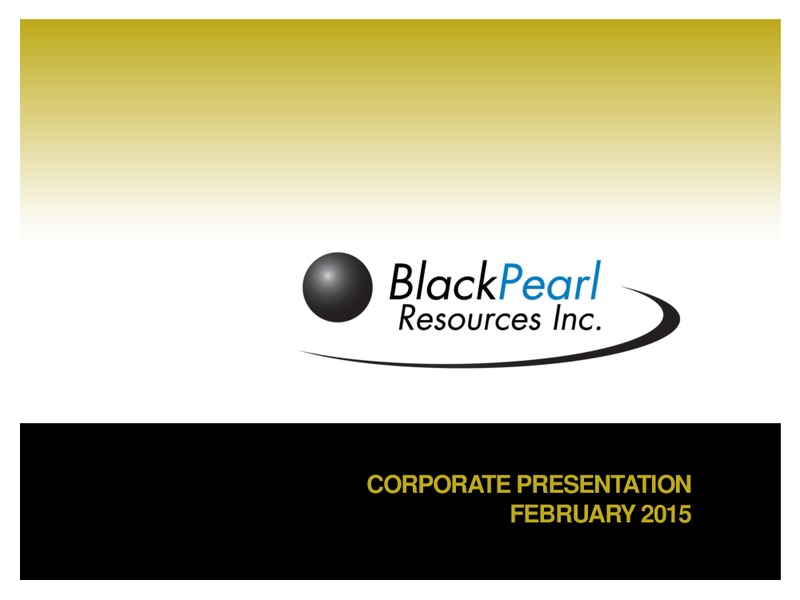 BlackPearl Resources Inc.

CORPORATE PRESENTATION
FEBRUARY 2015